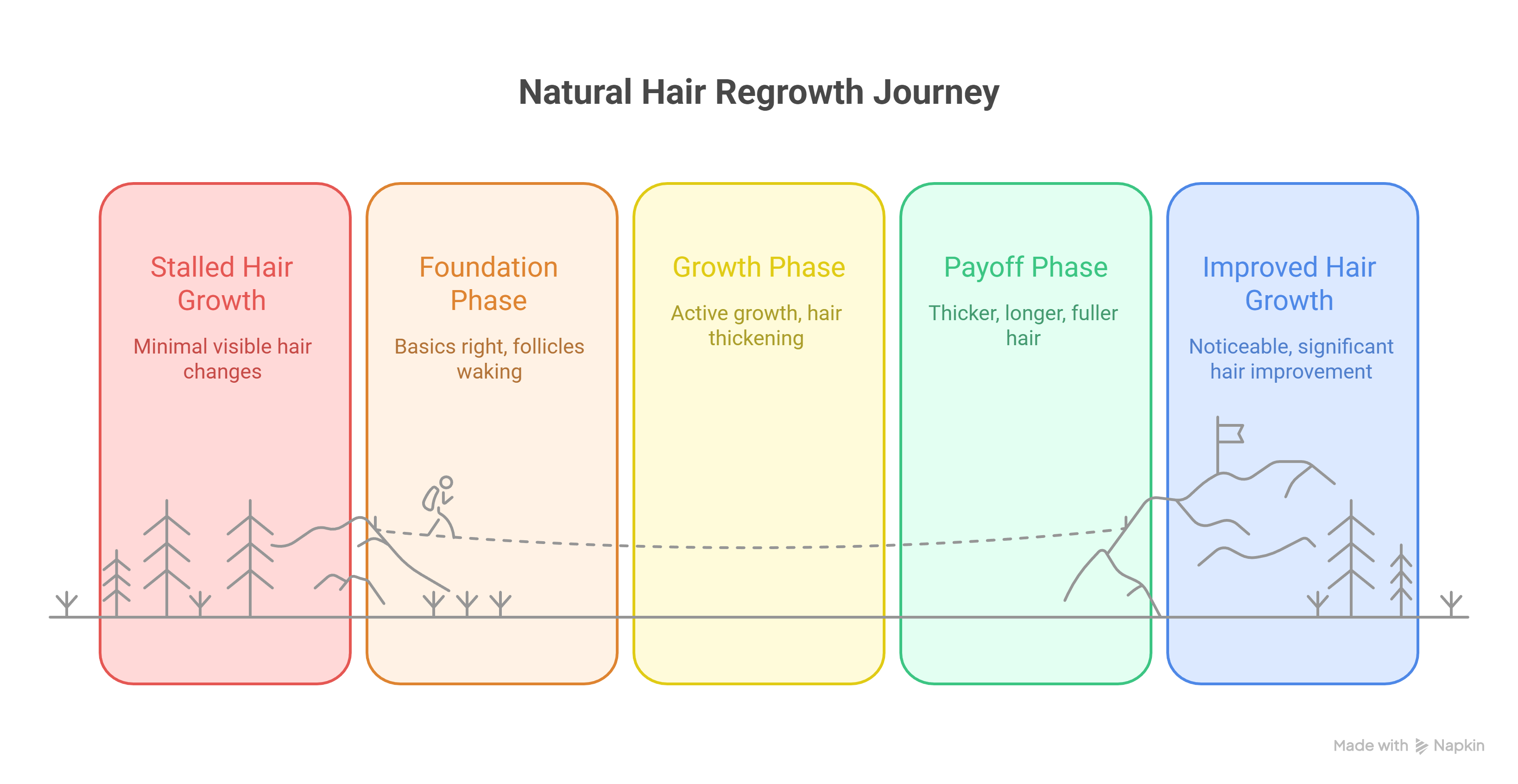 Natural Hair Regrowth Journey

Stalled Hair Growth

Minimal visible hair changes

Foundation Phase

Basics right, follicles waking

Growth Phase

Active growth, hair thickening

Payoff Phase

Thicker, longer, fuller hair

Improved Hair Growth

Noticeable, significant hair improvement

Made with Napkin